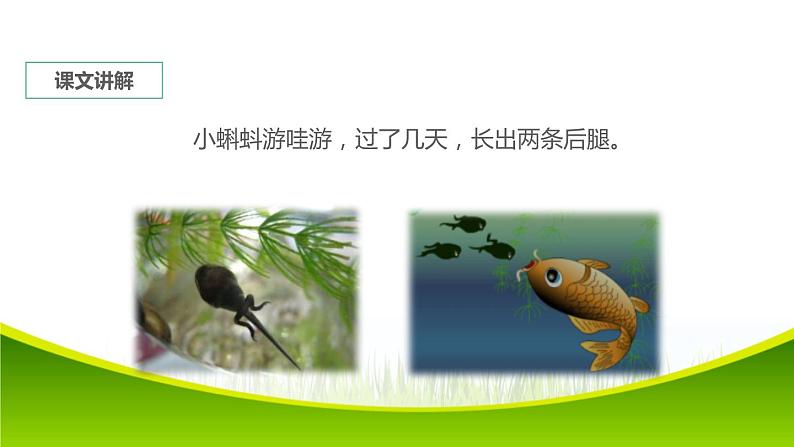 课文讲解

小蝌蚪游哇游，过了几天，长出两条后腿。